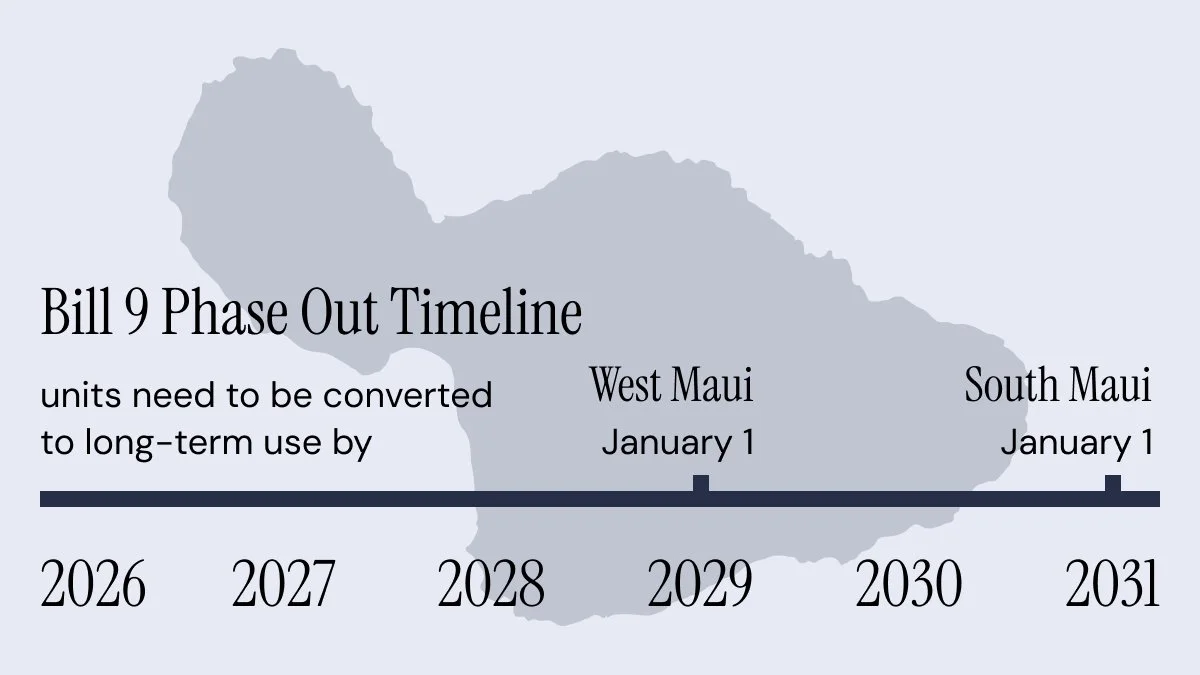 Bill 9 Phase Out Timeline

units need to be converted to long-term use by

West Maui
January 1

South Maui
January 1

2026 2027 2028 2029 2030 2031